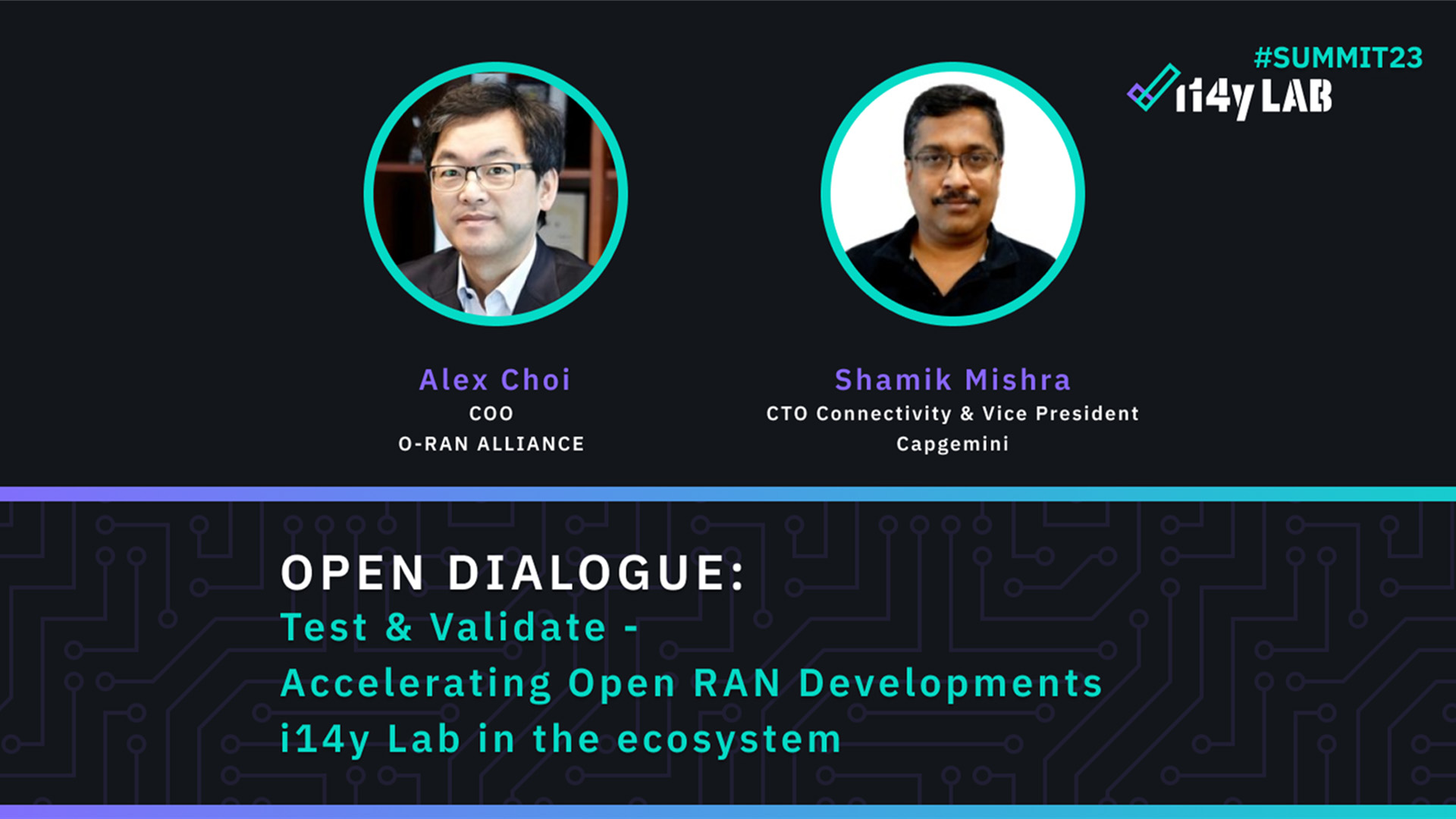 #SUMMIT23
i14y LAB

Alex Choi
COO
O-RAN ALLIANCE

Shamik Mishra
CTO Connectivity & Vice President
Capgemini

OPEN DIALOGUE:
Test & Validate -
Accelerating Open RAN Developments
i14y Lab in the ecosystem